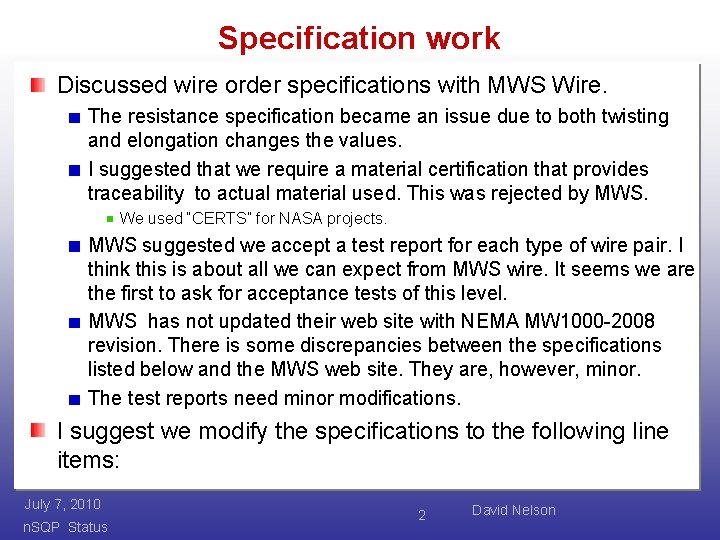 Specification work

Discussed wire order specifications with MWS Wire.

The resistance specification became an issue due to both twisting and elongation changes the values.

I suggested that we require a material certification that provides traceability to actual material used. This was rejected by MWS.

We used "CERTS" for NASA projects.

MWS suggested we accept a test report for each type of wire pair. I think this is about all we can expect from MWS wire. It seems we are the first to ask for acceptance tests of this level.

MWS has not updated their web site with NEMA MW1000-2008 revision. There is some discrepancies between the specifications listed below and the MWS web site. They are, however, minor.

The test reports need minor modifications.

I suggest we modify the specifications to the following line items:

July 7, 2010
nSQP Status
2
David Nelson